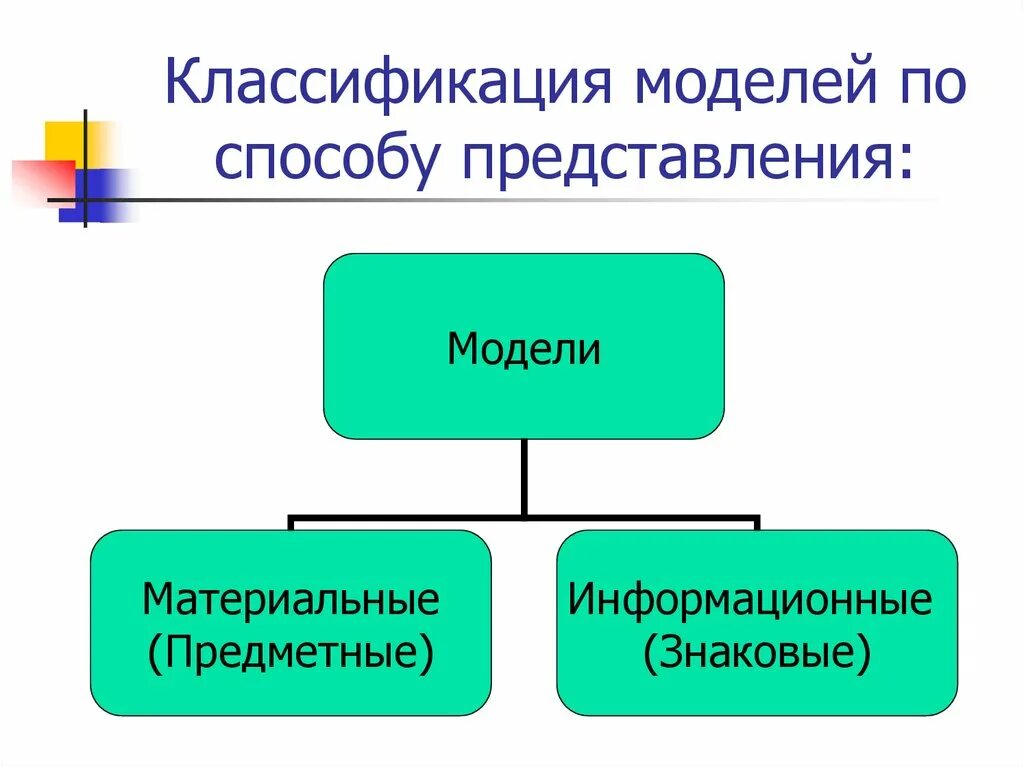 Классификация моделей по способу представления:

Модели

Материальные (Предметные)

Информационные (Знаковые)